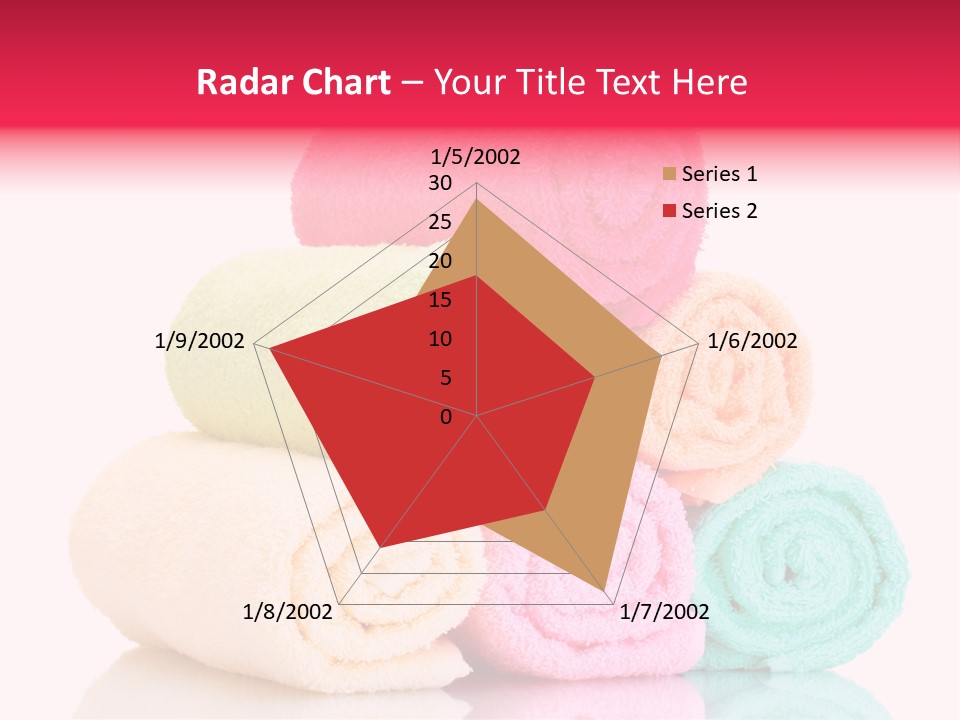 Radar Chart – Your Title Text Here

1/5/2002
30
25
20
15
10
5
0
1/6/2002
1/7/2002
1/8/2002
1/9/2002

Series 1
Series 2